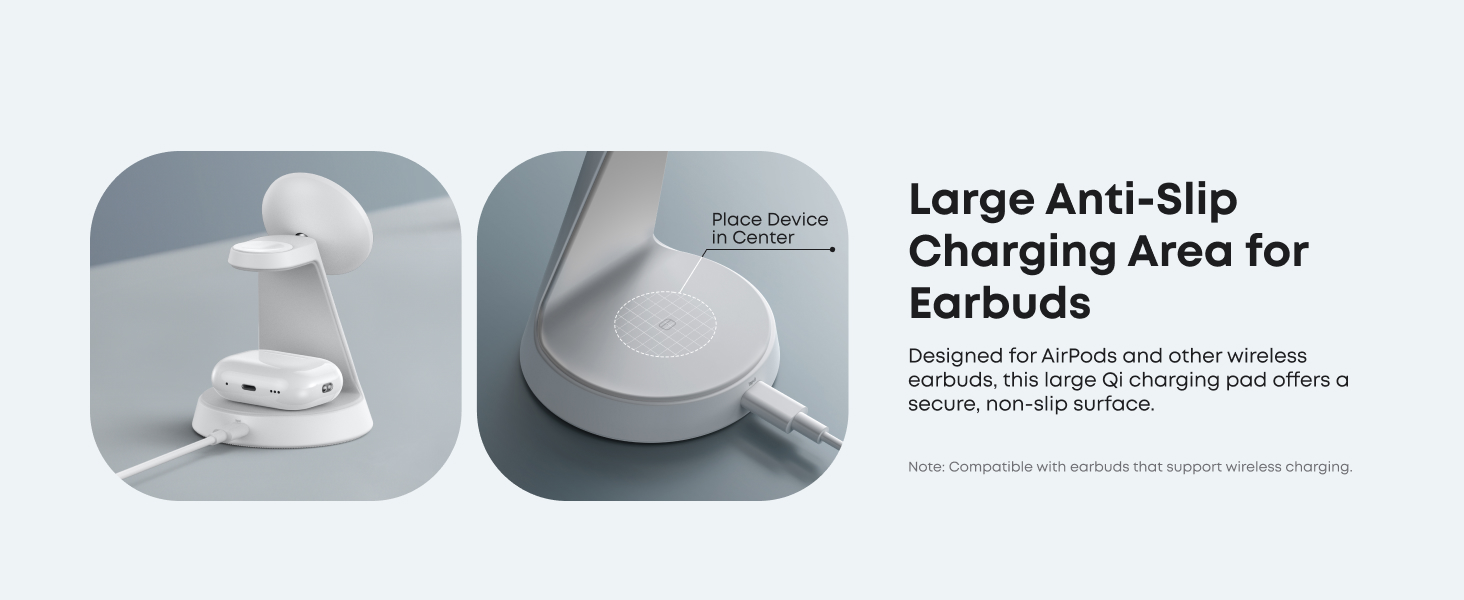 Place Device in Center

Large Anti-Slip Charging Area for Earbuds

Designed for AirPods and other wireless earbuds, this large Qi charging pad offers a secure, non-slip surface.

Note: Compatible with earbuds that support wireless charging.